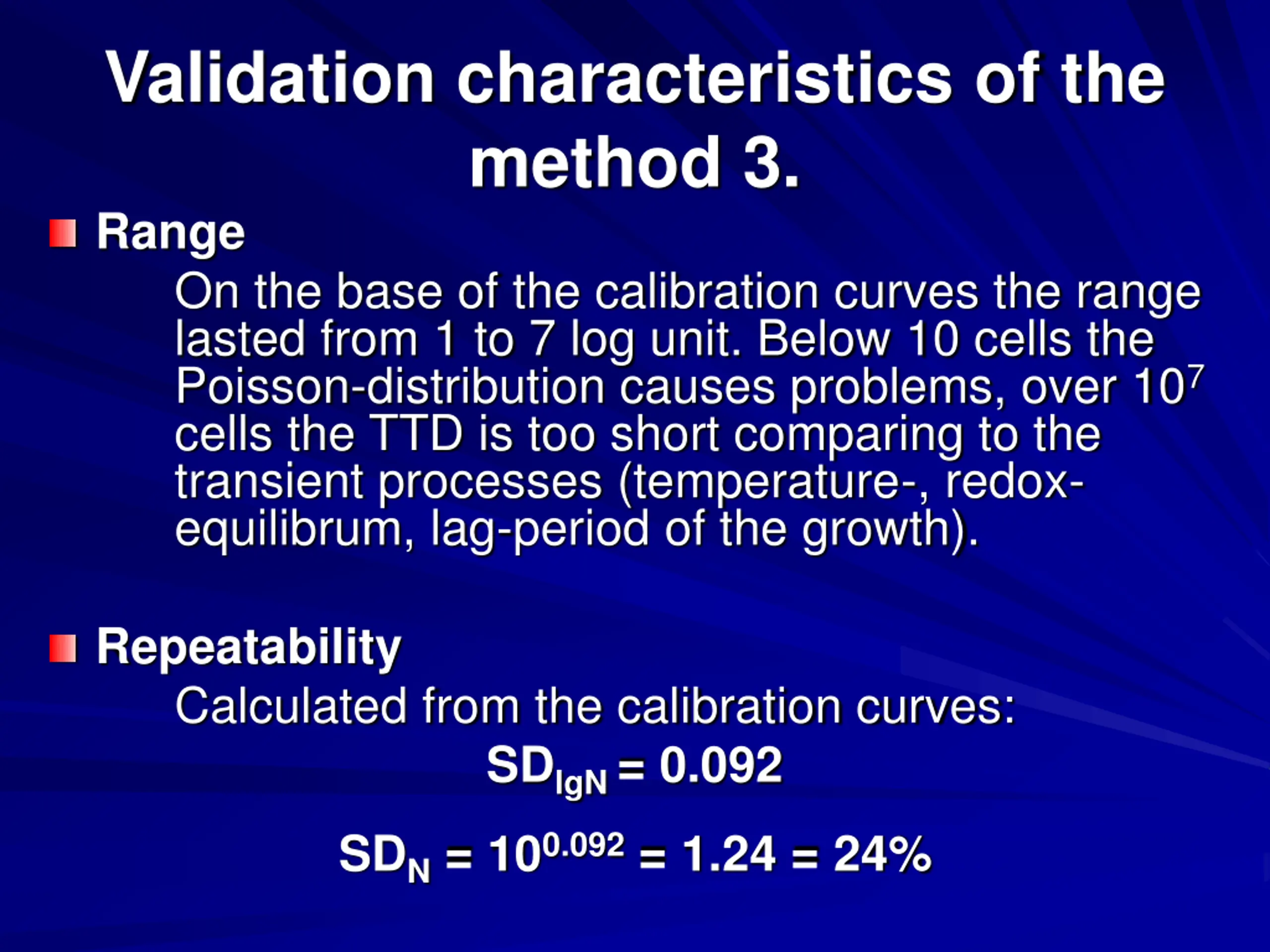 Validation characteristics of the method 3.

Range

On the base of the calibration curves the range lasted from 1 to 7 log unit. Below 10 cells the Poisson-distribution causes problems, over $10^7$ cells the TTD is too short comparing to the transient processes (temperature-, redox-equilibrum, lag-period of the growth).

Repeatability

Calculated from the calibration curves:

$SD_{lgN} = 0.092$

$SD_N = 10^{0.092} = 1.24 = 24\%$